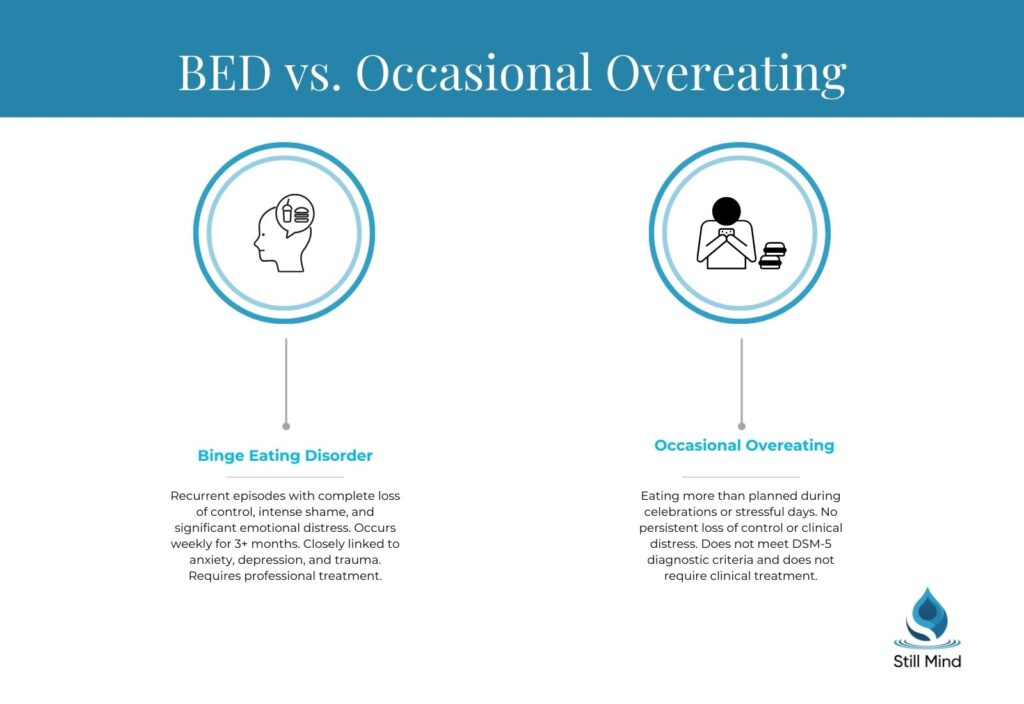 BED vs. Occasional Overeating

Binge Eating Disorder

Recurrent episodes with complete loss of control, intense shame, and significant emotional distress. Occurs weekly for 3+ months. Closely linked to anxiety, depression, and trauma. Requires professional treatment.

Occasional Overeating

Eating more than planned during celebrations or stressful days. No persistent loss of control or clinical distress. Does not meet DSM-5 diagnostic criteria and does not require clinical treatment.

Still Mind